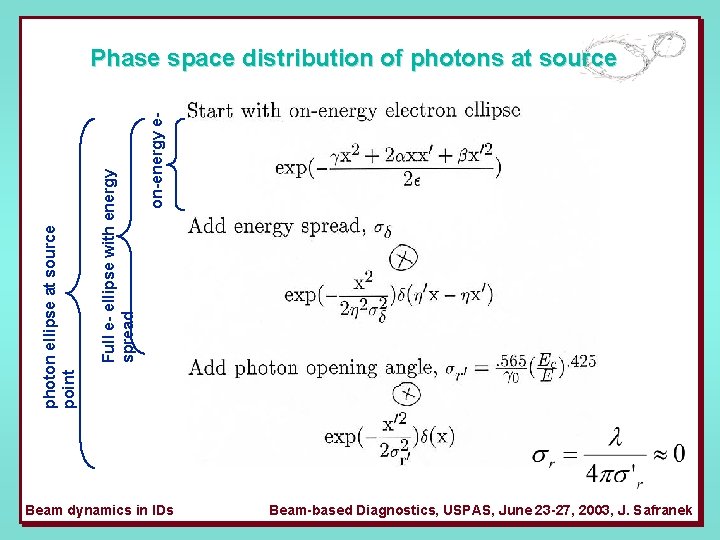 Phase space distribution of photons at source

photon ellipse at source point

Full e- ellipse with energy spread

on-energy e-

Start with on-energy electron ellipse

$\exp(-\frac{\gamma x^2 + 2\alpha x x' + \beta x'^2}{2\epsilon})$

Add energy spread, $\sigma_\delta$

$\otimes$

$\exp(-\frac{x^2}{2\eta^2\sigma_\delta^2})\delta(\eta' x - \eta x')$

Add photon opening angle, $\sigma_{r'} = \frac{.565}{\gamma_0}(\frac{E_c}{E})^{.425}$

$\otimes$

$\exp(-\frac{x'^2}{2\sigma_{r'}^2})\delta(x)$

$\sigma_r = \frac{\lambda}{4\pi\sigma'_r} \approx 0$

Beam dynamics in IDs

Beam-based Diagnostics, USPAS, June 23-27, 2003, J. Safranek